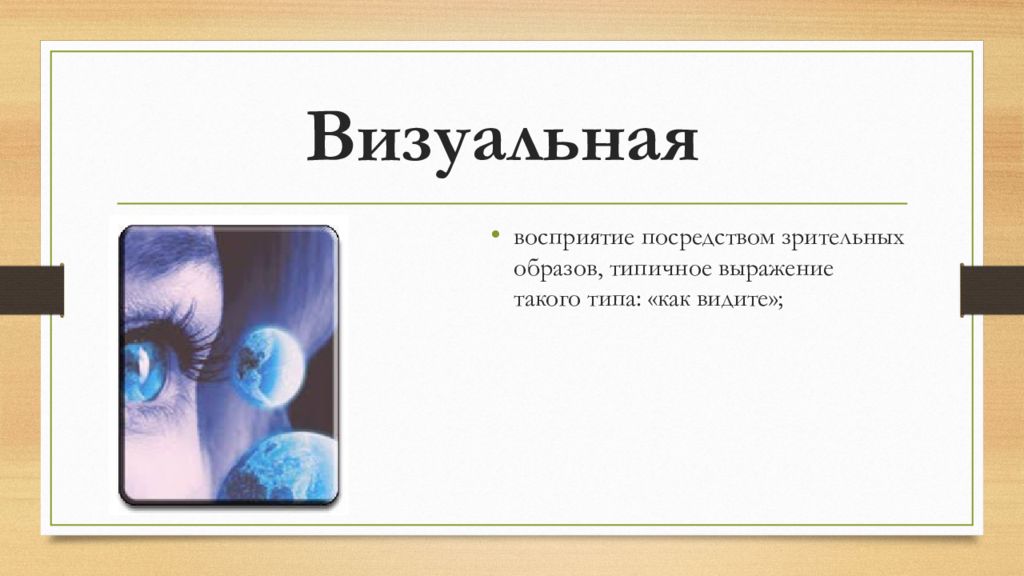 Визуальная

• восприятие посредством зрительных образов, типичное выражение такого типа: «как видите»;